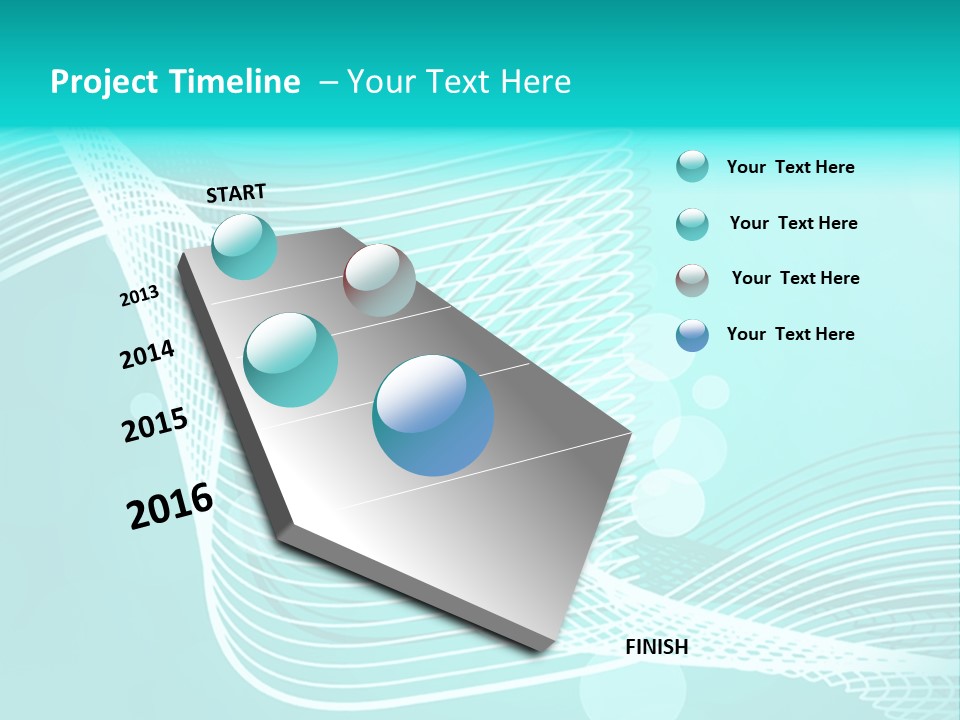 Project Timeline – Your Text Here

START

2013

2014

2015

2016

FINISH

Your Text Here

Your Text Here

Your Text Here

Your Text Here